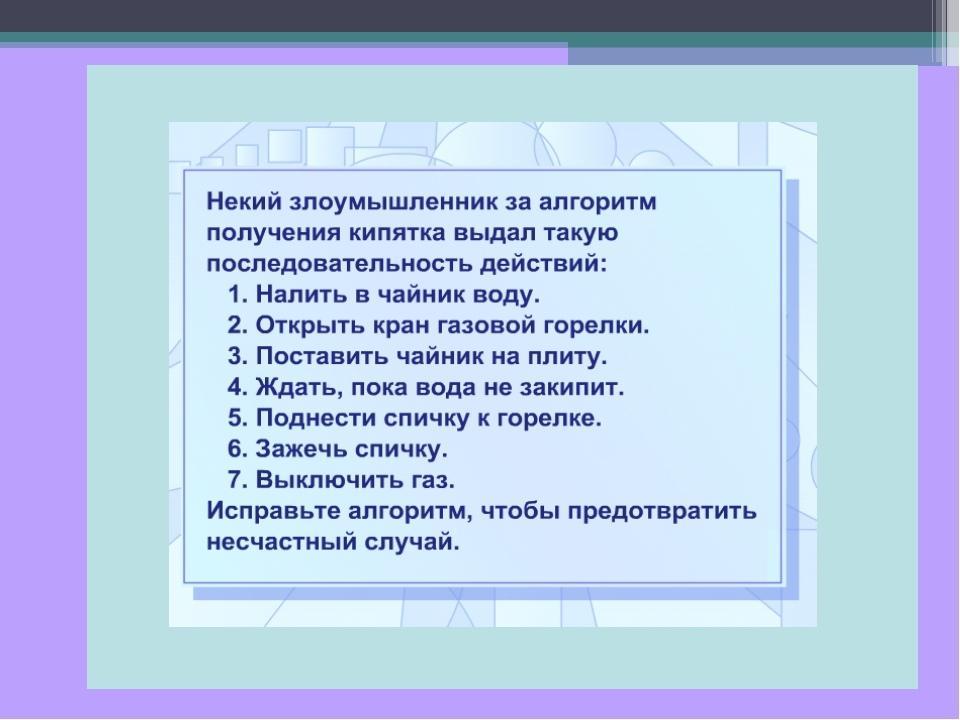 Некий злоумышленник за алгоритм получения кипятка выдал такую последовательность действий:
1. Налить в чайник воду.
2. Открыть кран газовой горелки.
3. Поставить чайник на плиту.
4. Ждать, пока вода не закипит.
5. Поднести спичку к горелке.
6. Зажечь спичку.
7. Выключить газ.
Исправьте алгоритм, чтобы предотвратить несчастный случай.